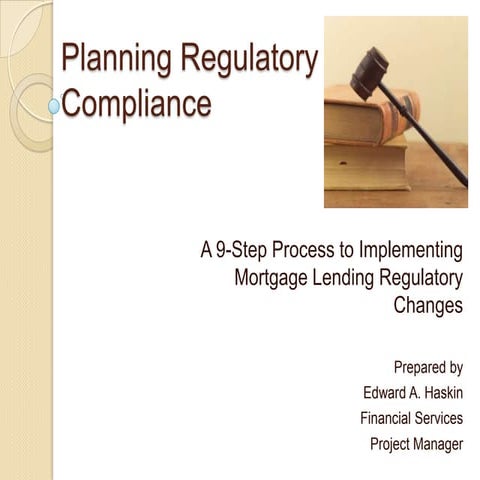 Planning Regulatory Compliance

A 9-Step Process to Implementing Mortgage Lending Regulatory Changes

Prepared by
Edward A. Haskin
Financial Services
Project Manager